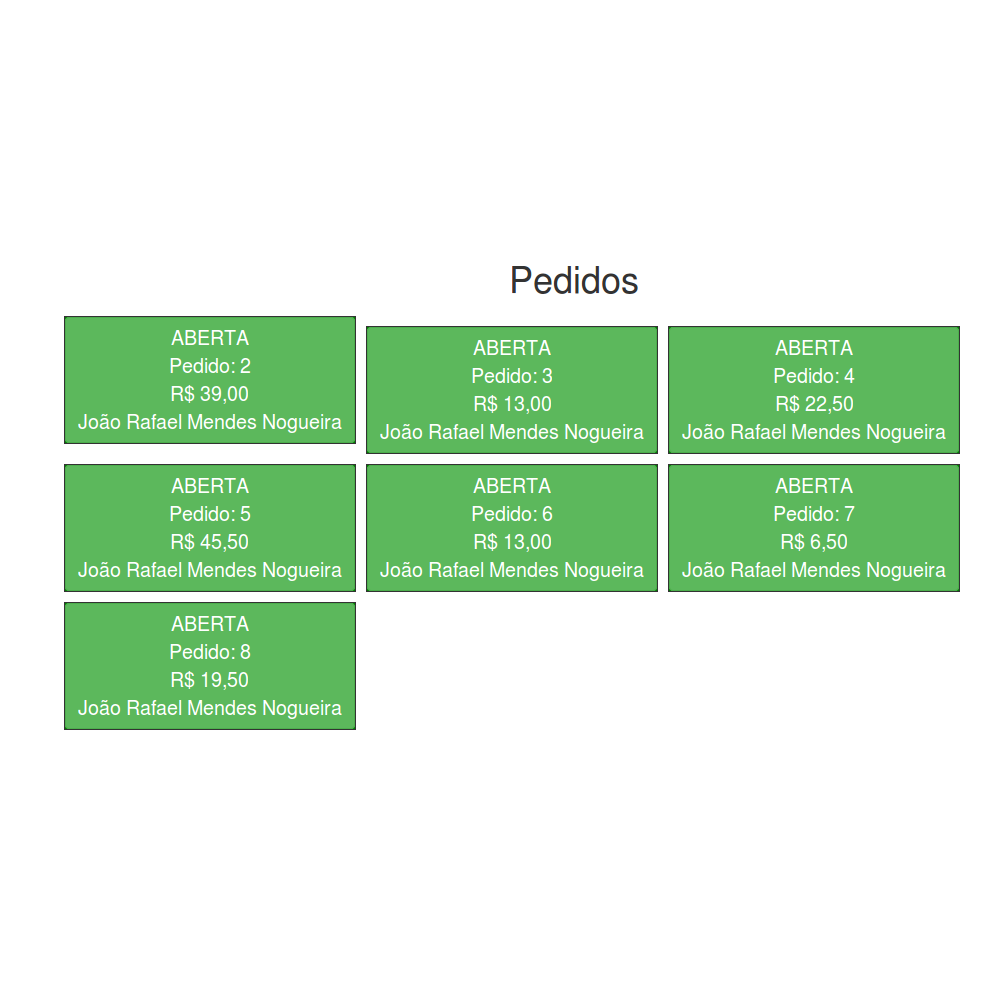 Pedidos

ABERTA
Pedido: 2
R$ 39,00
João Rafael Mendes Nogueira

ABERTA
Pedido: 3
R$ 13,00
João Rafael Mendes Nogueira

ABERTA
Pedido: 4
R$ 22,50
João Rafael Mendes Nogueira

ABERTA
Pedido: 5
R$ 45,50
João Rafael Mendes Nogueira

ABERTA
Pedido: 6
R$ 13,00
João Rafael Mendes Nogueira

ABERTA
Pedido: 7
R$ 6,50
João Rafael Mendes Nogueira

ABERTA
Pedido: 8
R$ 19,50
João Rafael Mendes Nogueira